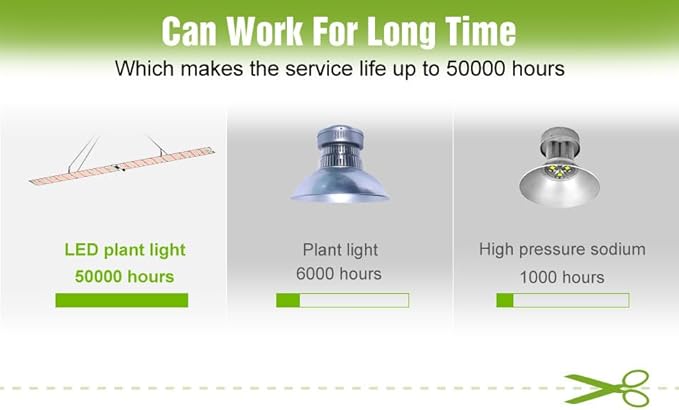 Can Work For Long Time
Which makes the service life up to 50000 hours

LED plant light
50000 hours

Plant light
6000 hours

High pressure sodium
1000 hours